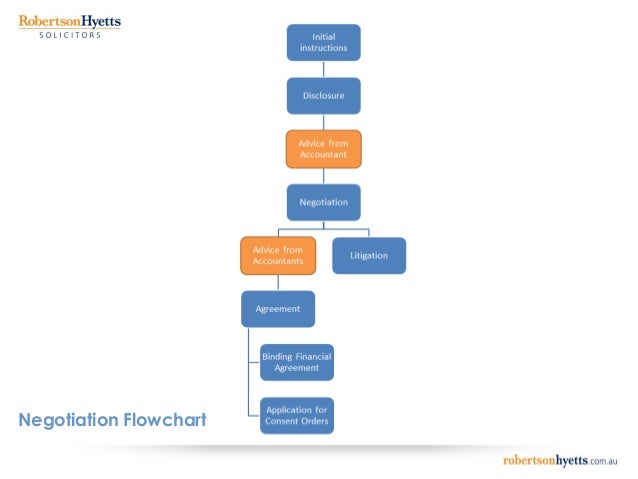 RobertsonHyetts
SOLICITORS

Initial instructions

Disclosure

Advice from Accountant

Negotiation

Advice from Accountants

Litigation

Agreement

Binding Financial Agreement

Application for Consent Orders

Negotiation Flowchart

robertsonhyetts.com.au